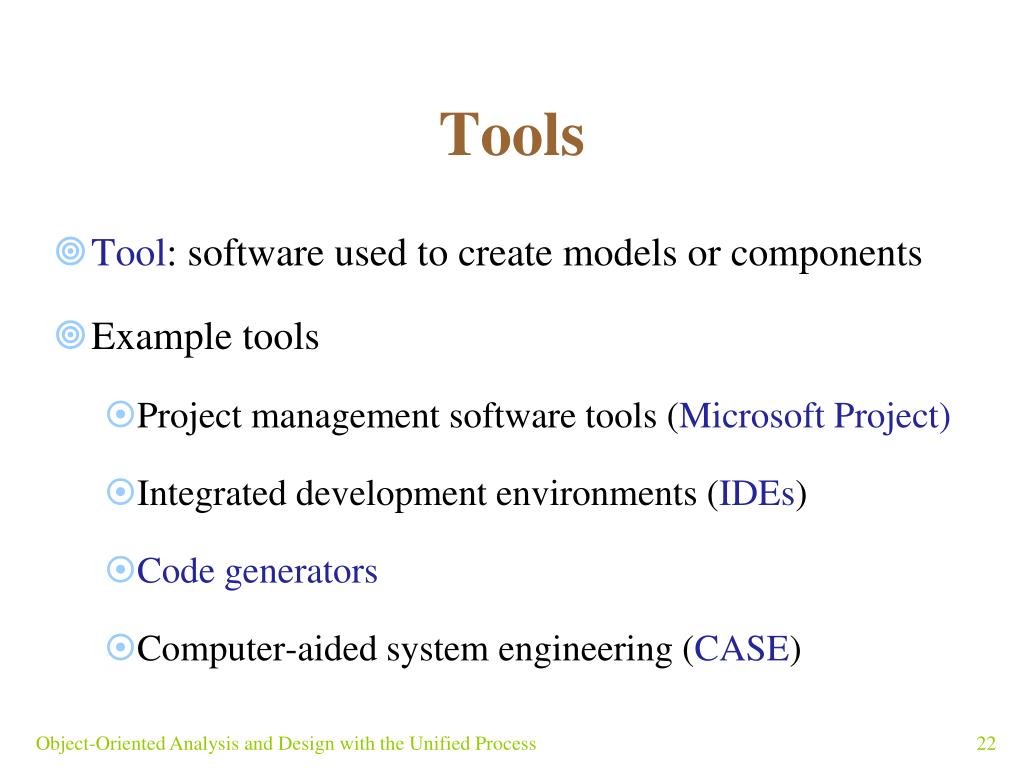 Tools

Tool: software used to create models or components

Example tools

Project management software tools (Microsoft Project)

Integrated development environments (IDEs)

Code generators

Computer-aided system engineering (CASE)

Object-Oriented Analysis and Design with the Unified Process

22